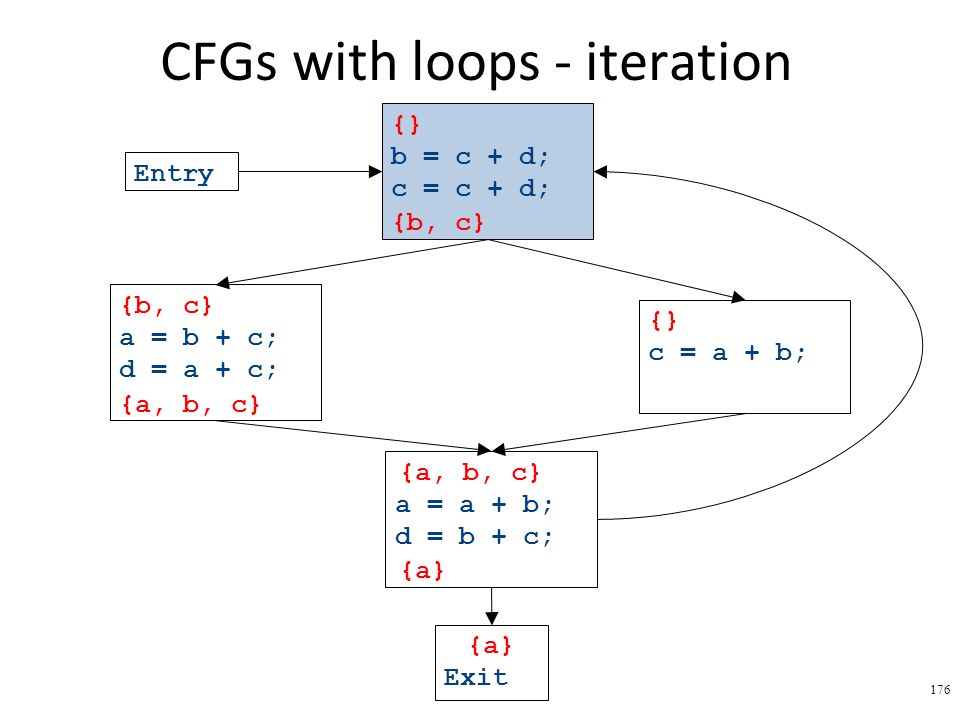 CFGs with loops - iteration

Entry

{}
b = c + d;
c = c + d;
{b, c}

{b, c}
a = b + c;
d = a + c;
{a, b, c}

{}
c = a + b;

{a, b, c}
a = a + b;
d = b + c;
{a}

{a}
Exit

176